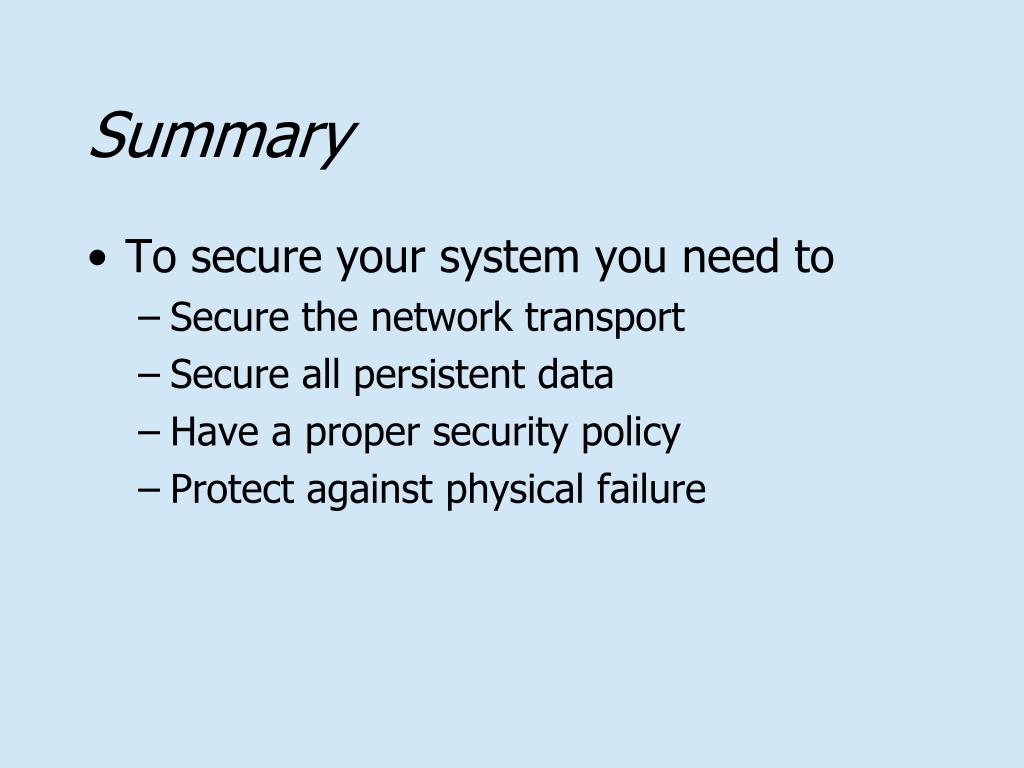 Summary

• To secure your system you need to
  – Secure the network transport
  – Secure all persistent data
  – Have a proper security policy
  – Protect against physical failure